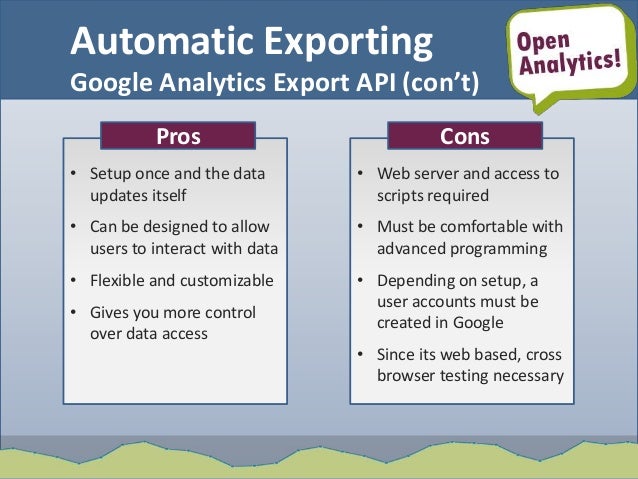 Automatic Exporting
Google Analytics Export API (con't)

Open Analytics!

Pros

• Setup once and the data updates itself
• Can be designed to allow users to interact with data
• Flexible and customizable
• Gives you more control over data access

Cons

• Web server and access to scripts required
• Must be comfortable with advanced programming
• Depending on setup, a user accounts must be created in Google
• Since its web based, cross browser testing necessary